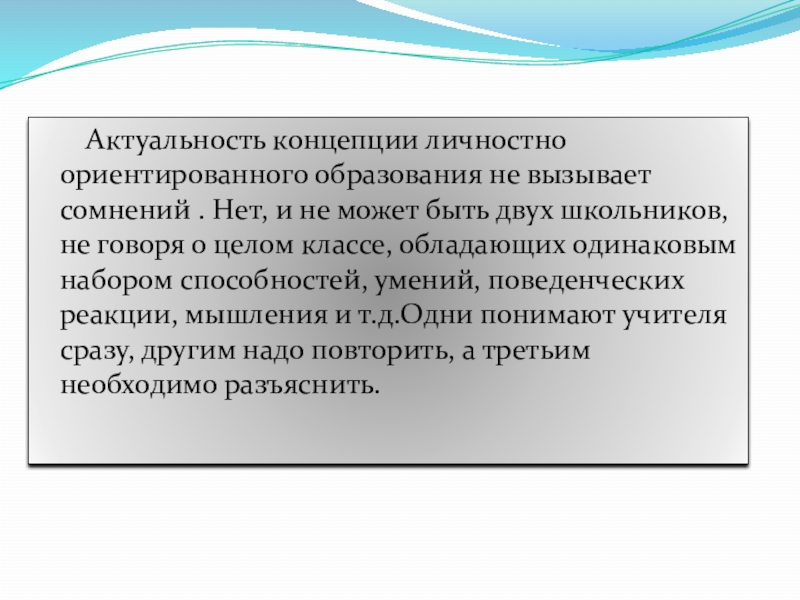 Актуальность концепции личностно ориентированного образования не вызывает сомнений . Нет, и не может быть двух школьников, не говоря о целом классе, обладающих одинаковым набором способностей, умений, поведенческих реакции, мышления и т.д.Одни понимают учителя сразу, другим надо повторить, а третьим необходимо разъяснить.